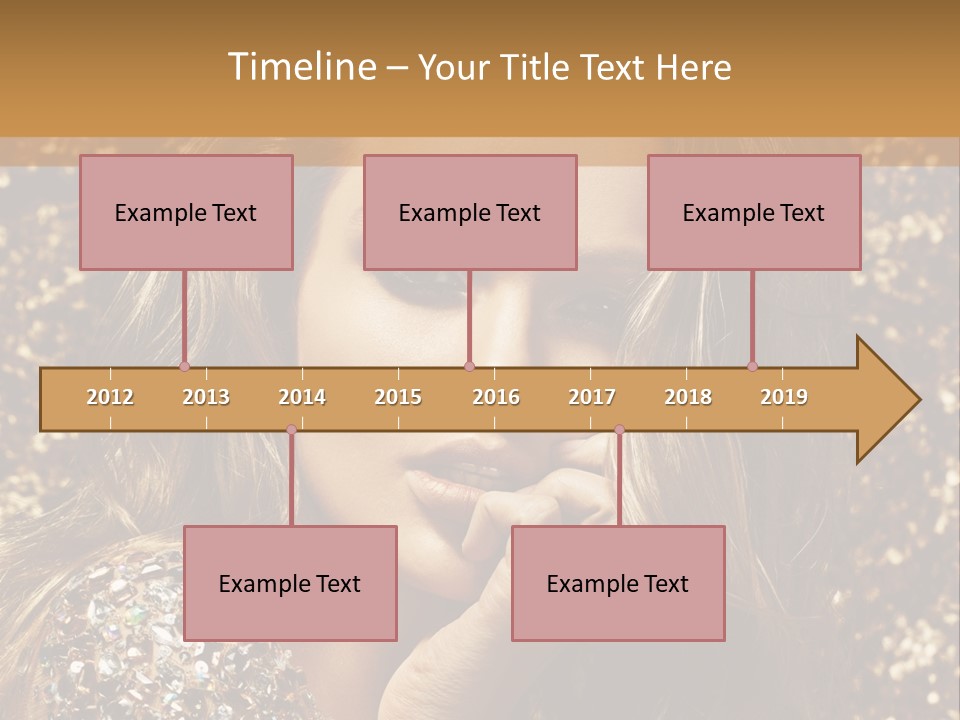 Timeline – Your Title Text Here

Example Text

Example Text

Example Text

2012 2013 2014 2015 2016 2017 2018 2019

Example Text

Example Text